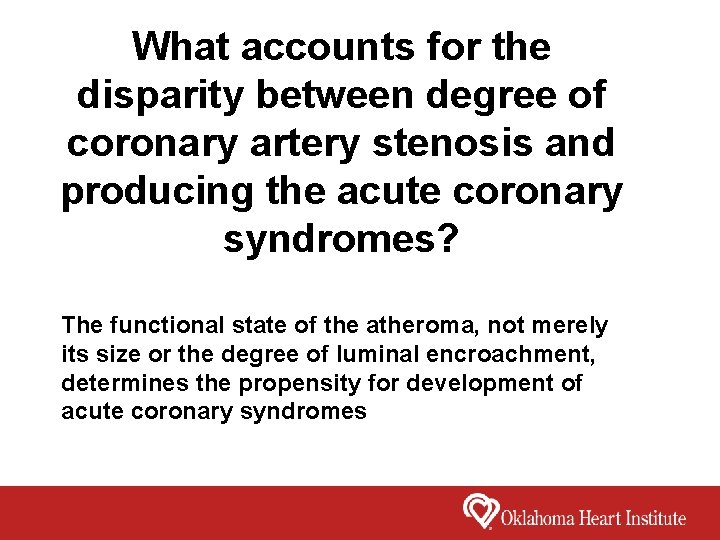 What accounts for the disparity between degree of coronary artery stenosis and producing the acute coronary syndromes?

The functional state of the atheroma, not merely its size or the degree of luminal encroachment, determines the propensity for development of acute coronary syndromes

Oklahoma Heart Institute